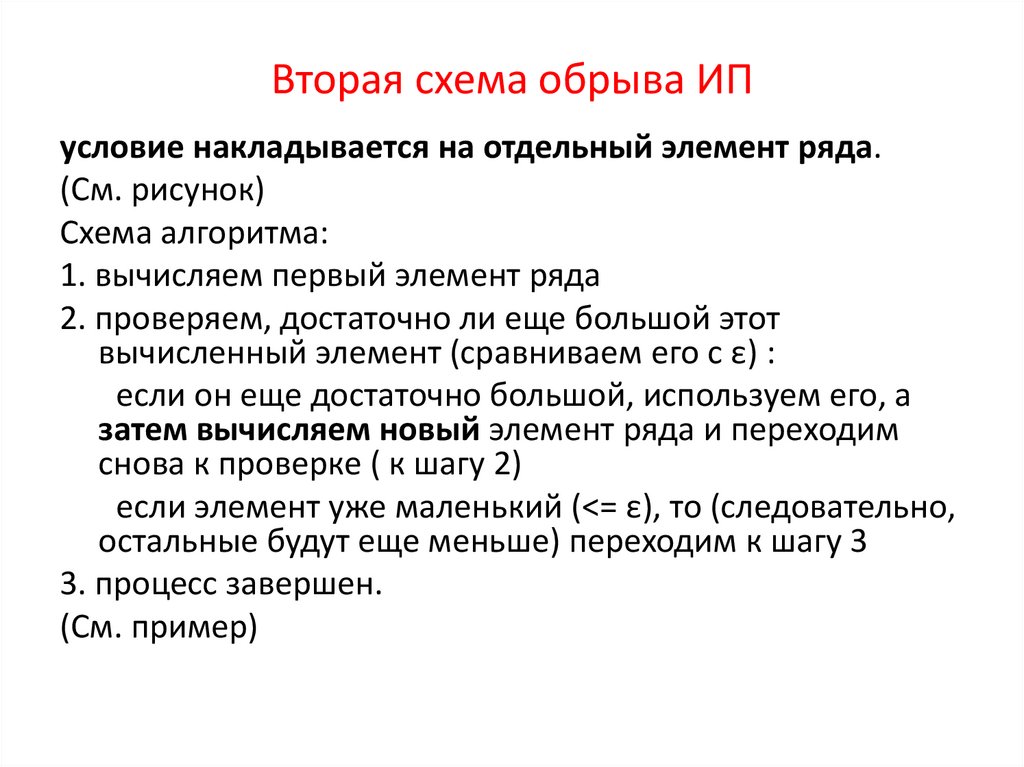 Вторая схема обрыва ИП

условие накладывается на отдельный элемент ряда.

(См. рисунок)

Схема алгоритма:

1. вычисляем первый элемент ряда

2. проверяем, достаточно ли еще большой этот вычисленный элемент (сравниваем его с ε) :

если он еще достаточно большой, используем его, а затем вычисляем новый элемент ряда и переходим снова к проверке ( к шагу 2)

если элемент уже маленький (<= ε), то (следовательно, остальные будут еще меньше) переходим к шагу 3

3. процесс завершен.

(См. пример)